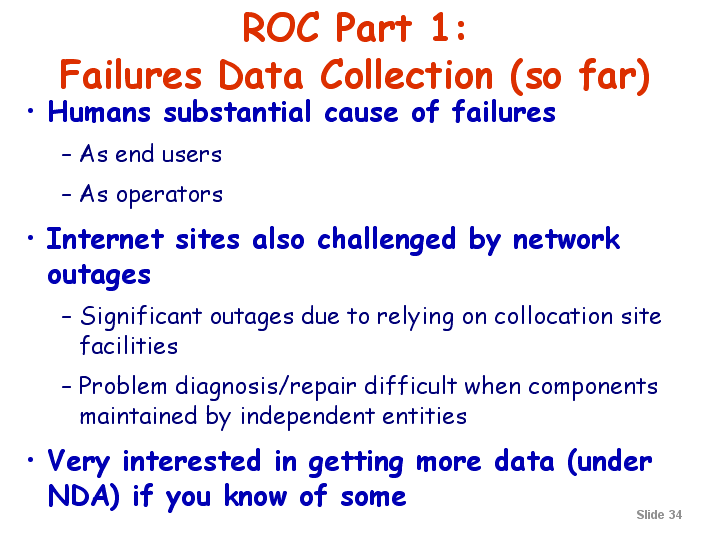 ROC Part 1:
Failures Data Collection (so far)

• Humans substantial cause of failures
– As end users
– As operators

• Internet sites also challenged by network outages
– Significant outages due to relying on collocation site facilities
– Problem diagnosis/repair difficult when components maintained by independent entities

• Very interested in getting more data (under NDA) if you know of some

Slide 34